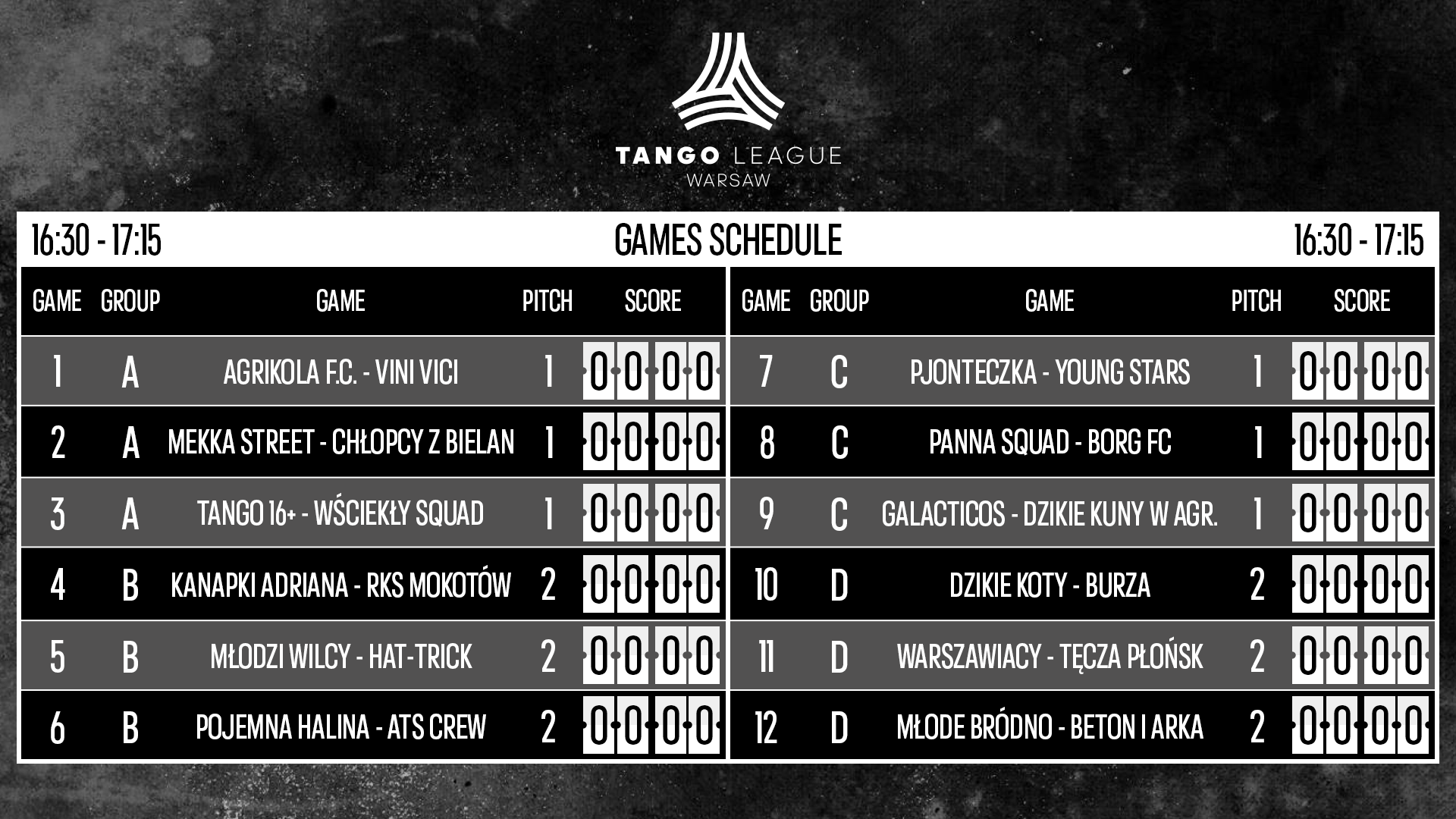 TANGO LEAGUE
WARSAW

16:30 - 17:15 GAMES SCHEDULE 16:30 - 17:15

| GAME | GROUP | GAME | PITCH | SCORE |
|---|---|---|---|---|
| 1 | A | AGRIKOLA F.C. - VINI VICI | 1 | 00 00 |
| 2 | A | MEKKA STREET - CHŁOPCY Z BIELAN | 1 | 00 00 |
| 3 | A | TANGO 16+ - WŚCIEKŁY SQUAD | 1 | 00 00 |
| 4 | B | KANAPKI ADRIANA - RKS MOKOTÓW | 2 | 00 00 |
| 5 | B | MŁODZI WILCY - HAT-TRICK | 2 | 00 00 |
| 6 | B | POJEMNA HALINA - ATS CREW | 2 | 00 00 |

| GAME | GROUP | GAME | PITCH | SCORE |
|---|---|---|---|---|
| 7 | C | PJONTECZKA - YOUNG STARS | 1 | 00 00 |
| 8 | C | PANNA SQUAD - BORG FC | 1 | 00 00 |
| 9 | C | GALACTICOS - DZIKIE KUNY W AGR. | 1 | 00 00 |
| 10 | D | DZIKIE KOTY - BURZA | 2 | 00 00 |
| 11 | D | WARSZAWIACY - TĘCZA PŁOŃSK | 2 | 00 00 |
| 12 | D | MŁODE BRÓDNO - BETON I ARKA | 2 | 00 00 |